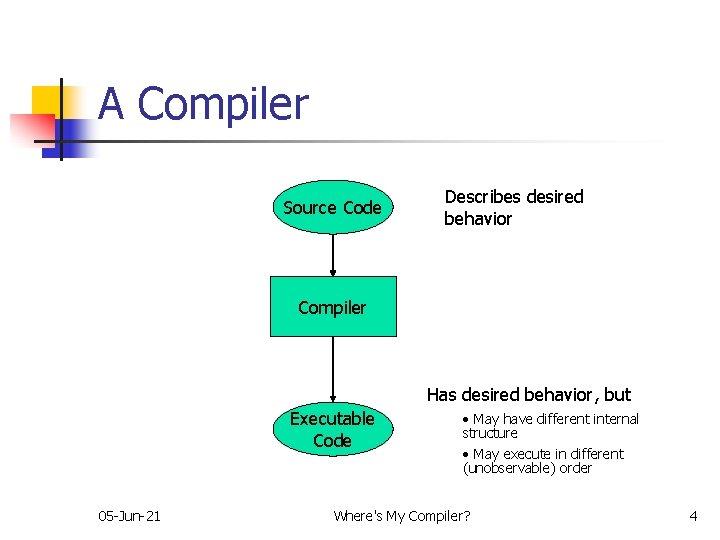 A Compiler

Source Code

Describes desired behavior

Compiler

Executable Code

Has desired behavior, but

• May have different internal structure

• May execute in different (unobservable) order

05-Jun-21

Where's My Compiler?

4